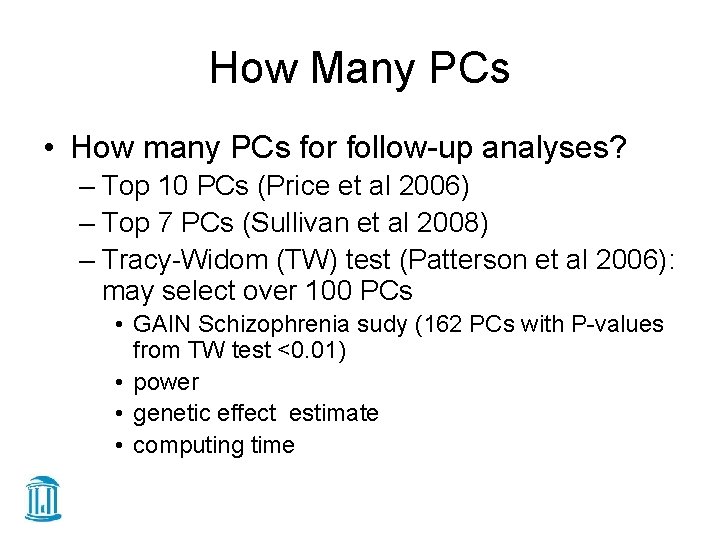 How Many PCs

• How many PCs for follow-up analyses?
– Top 10 PCs (Price et al 2006)
– Top 7 PCs (Sullivan et al 2008)
– Tracy-Widom (TW) test (Patterson et al 2006): may select over 100 PCs
• GAIN Schizophrenia sudy (162 PCs with P-values from TW test <0.01)
• power
• genetic effect estimate
• computing time